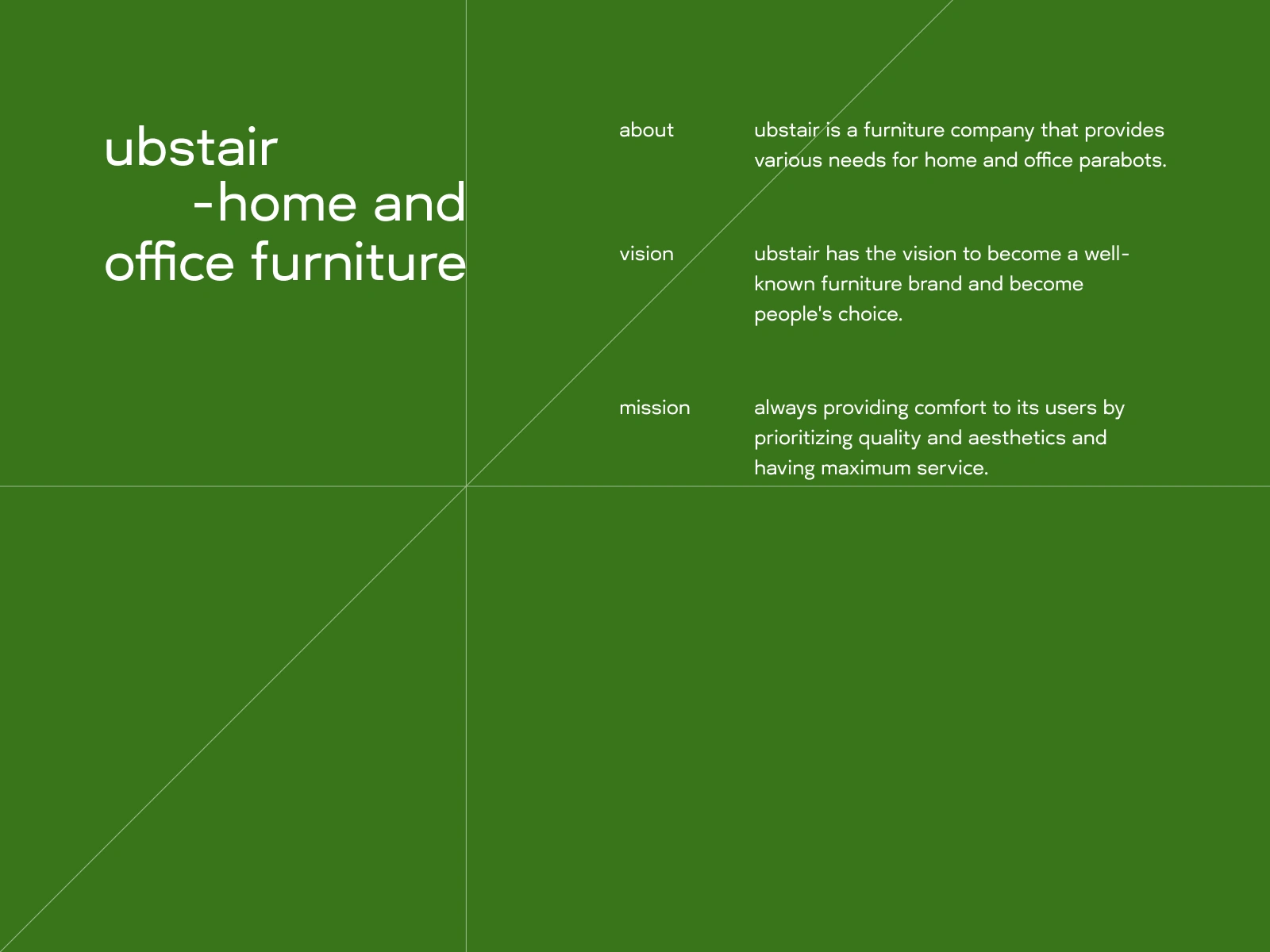 ubstair
-home and
office furniture

about

ubstair is a furniture company that provides various needs for home and office parabots.

vision

ubstair has the vision to become a well-known furniture brand and become people's choice.

mission

always providing comfort to its users by prioritizing quality and aesthetics and having maximum service.